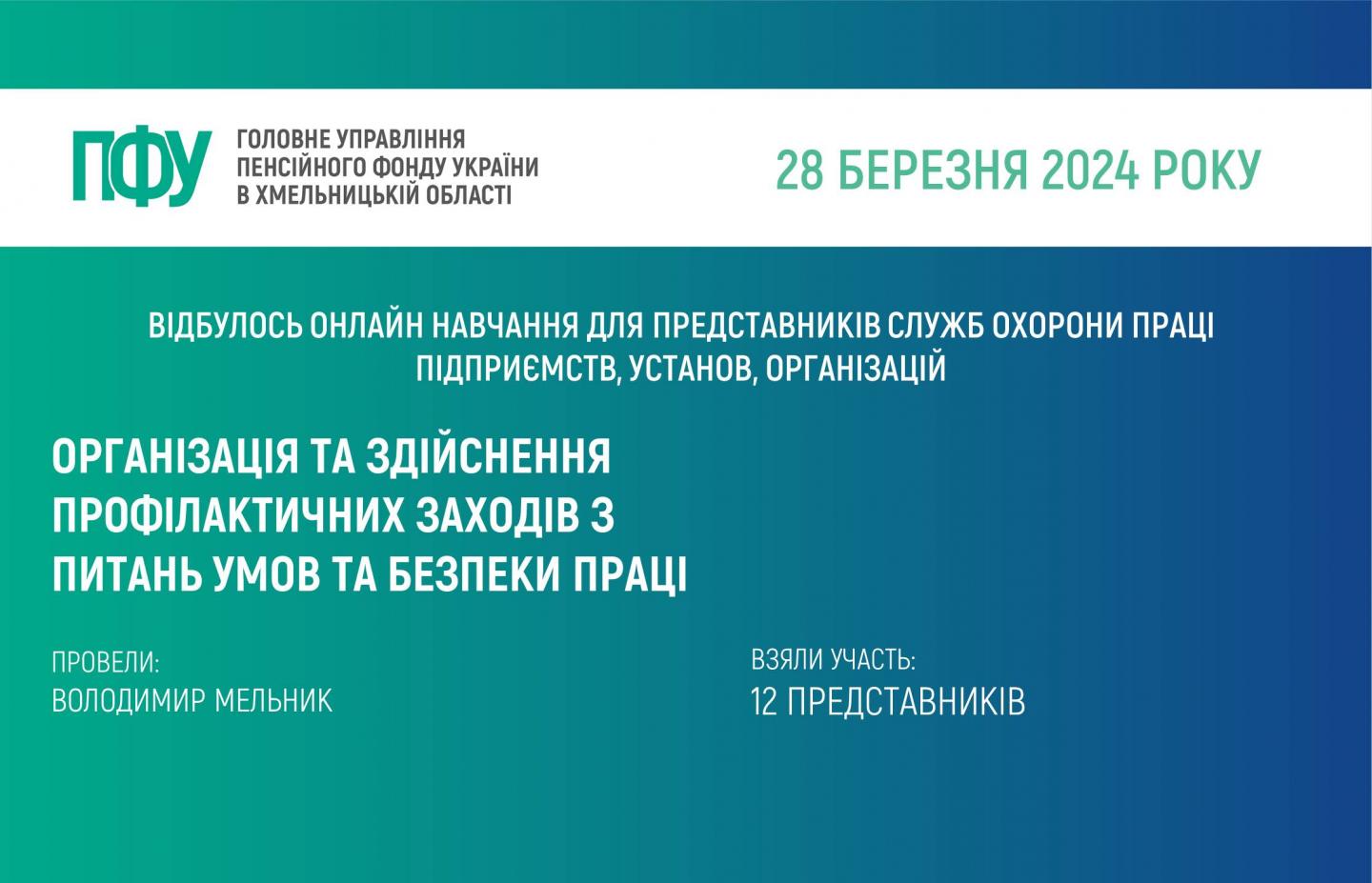 ПФУ
ГОЛОВНЕ УПРАВЛІННЯ
ПЕНСІЙНОГО ФОНДУ УКРАЇНИ
В ХМЕЛЬНИЦЬКІЙ ОБЛАСТІ

28 БЕРЕЗНЯ 2024 РОКУ

ВІДБУЛОСЬ ОНЛАЙН НАВЧАННЯ ДЛЯ ПРЕДСТАВНИКІВ СЛУЖБ ОХОРОНИ ПРАЦІ ПІДПРИЄМСТВ, УСТАНОВ, ОРГАНІЗАЦІЙ

ОРГАНІЗАЦІЯ ТА ЗДІЙСНЕННЯ ПРОФІЛАКТИЧНИХ ЗАХОДІВ З ПИТАНЬ УМОВ ТА БЕЗПЕКИ ПРАЦІ

ПРОВЕЛИ:
ВОЛОДИМИР МЕЛЬНИК

ВЗЯЛИ УЧАСТЬ:
12 ПРЕДСТАВНИКІВ